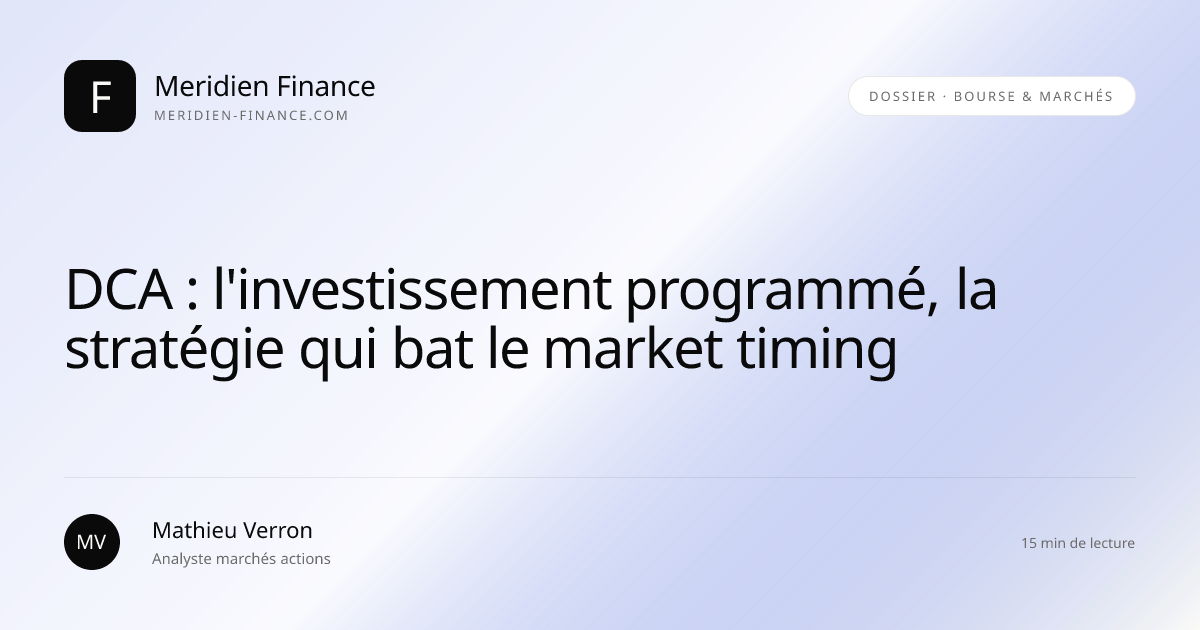 F

Meridien Finance
MERIDIEN-FINANCE.COM

DOSSIER · BOURSE & MARCHÉS

DCA : l'investissement programmé, la stratégie qui bat le market timing

MV

Mathieu Verron
Analyste marchés actions

15 min de lecture